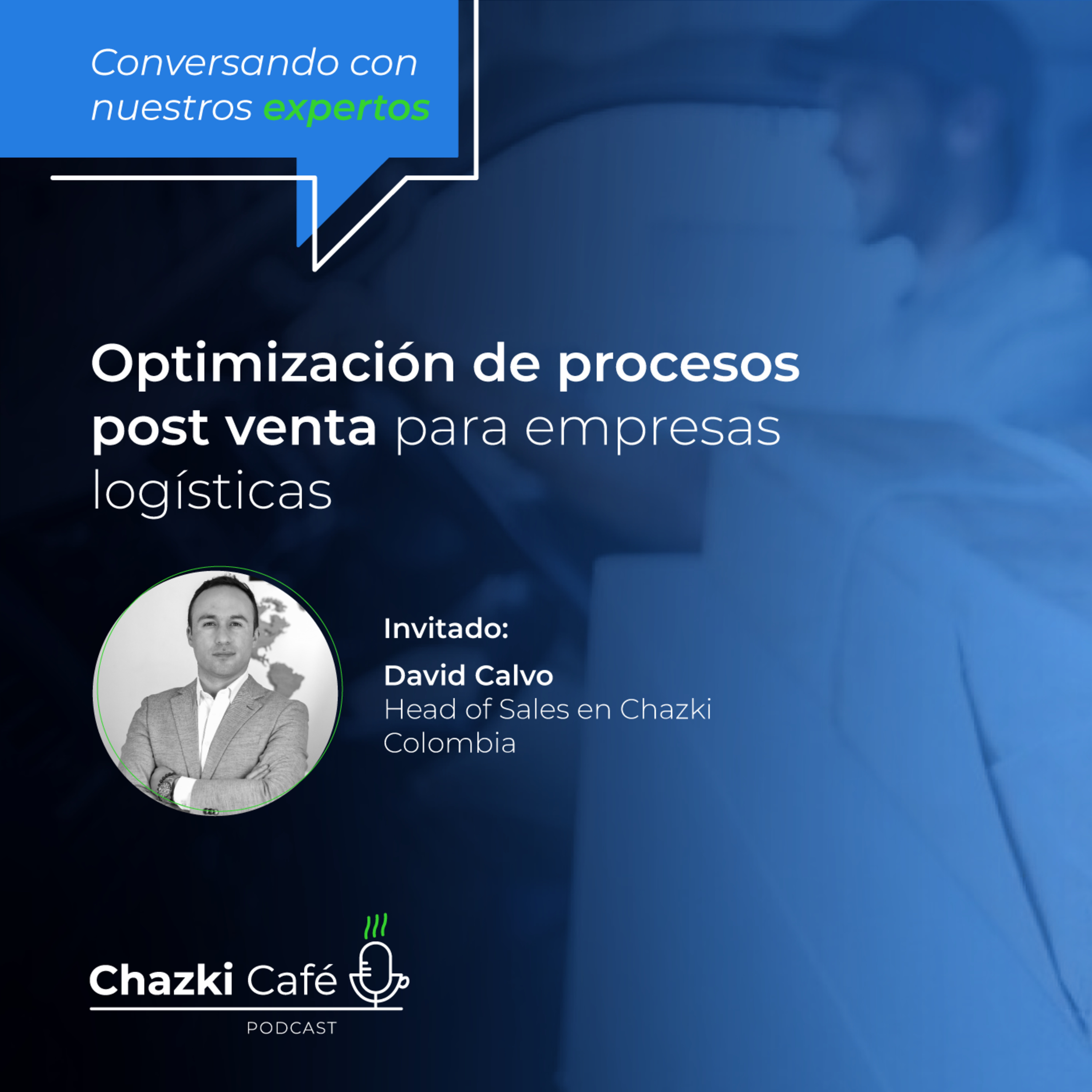 Conversando con nuestros expertos

Optimización de procesos post venta para empresas logísticas

Invitado:

David Calvo
Head of Sales en Chazki Colombia

Chazki Café
PODCAST